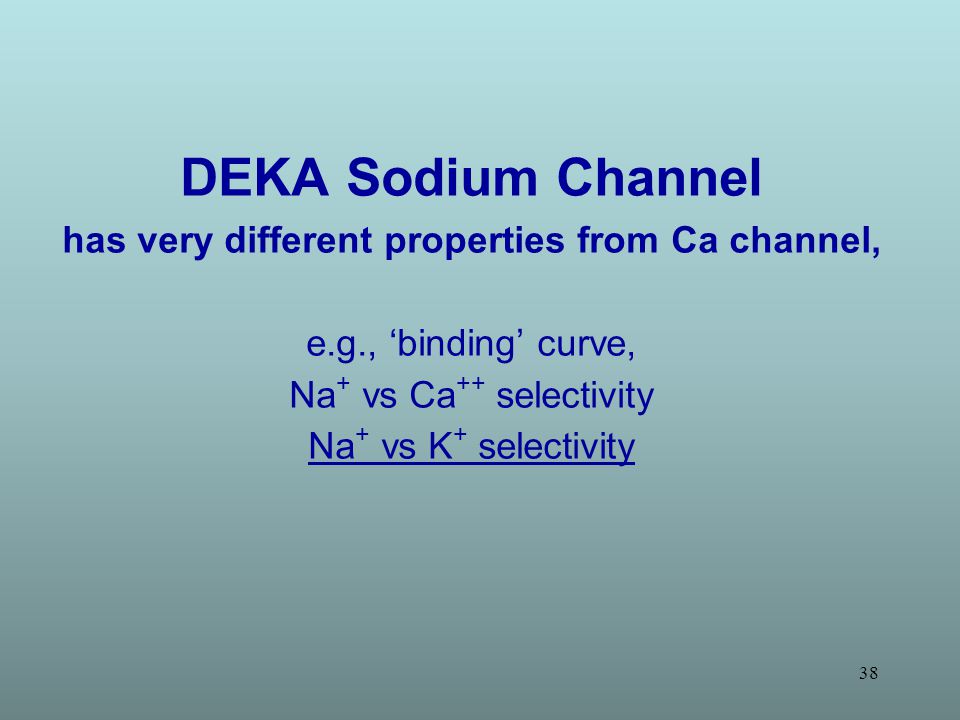 DEKA Sodium Channel

has very different properties from Ca channel,

e.g., ‘binding’ curve,
$Na^+$ vs $Ca^{++}$ selectivity
$Na^+$ vs $K^+$ selectivity

38